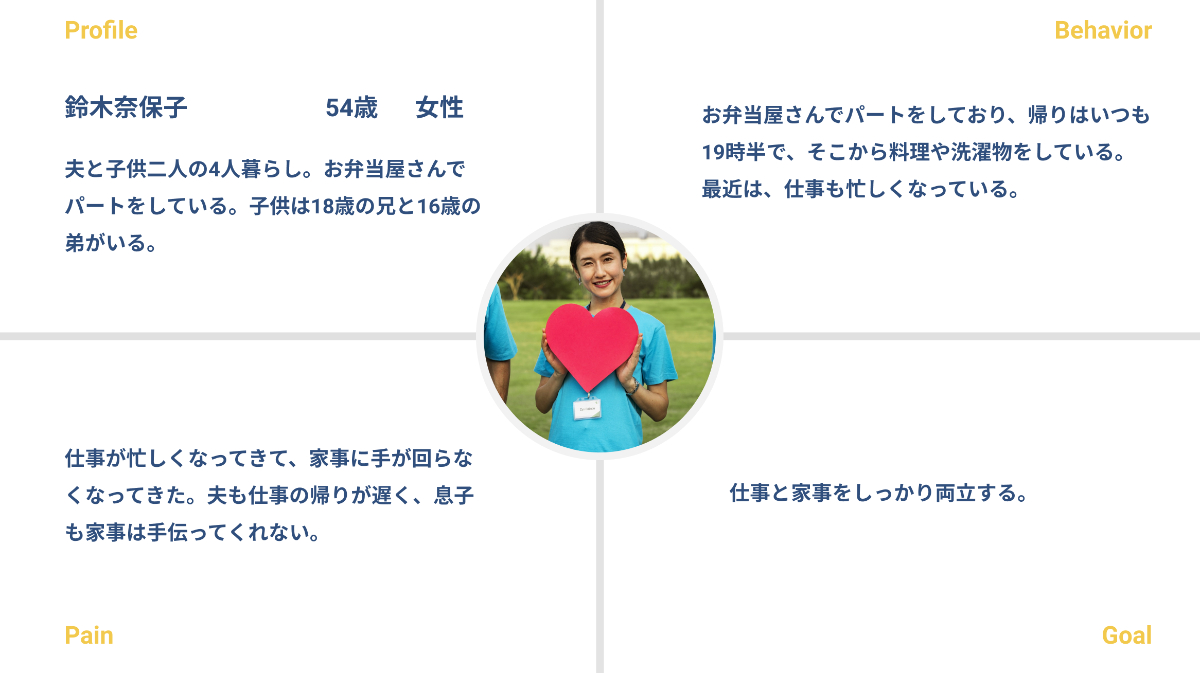 Profile

鈴木奈保子 54歳 女性

夫と子供二人の4人暮らし。お弁当屋さんでパートをしている。子供は18歳の兄と16歳の弟がいる。

Behavior

お弁当屋さんでパートをしており、帰りはいつも19時半で、そこから料理や洗濯物をしている。最近は、仕事も忙しくなっている。

仕事が忙しくなってきて、家事に手が回らなくなってきた。夫も仕事の帰りが遅く、息子も家事は手伝ってくれない。

Pain

仕事と家事をしっかり両立する。

Goal